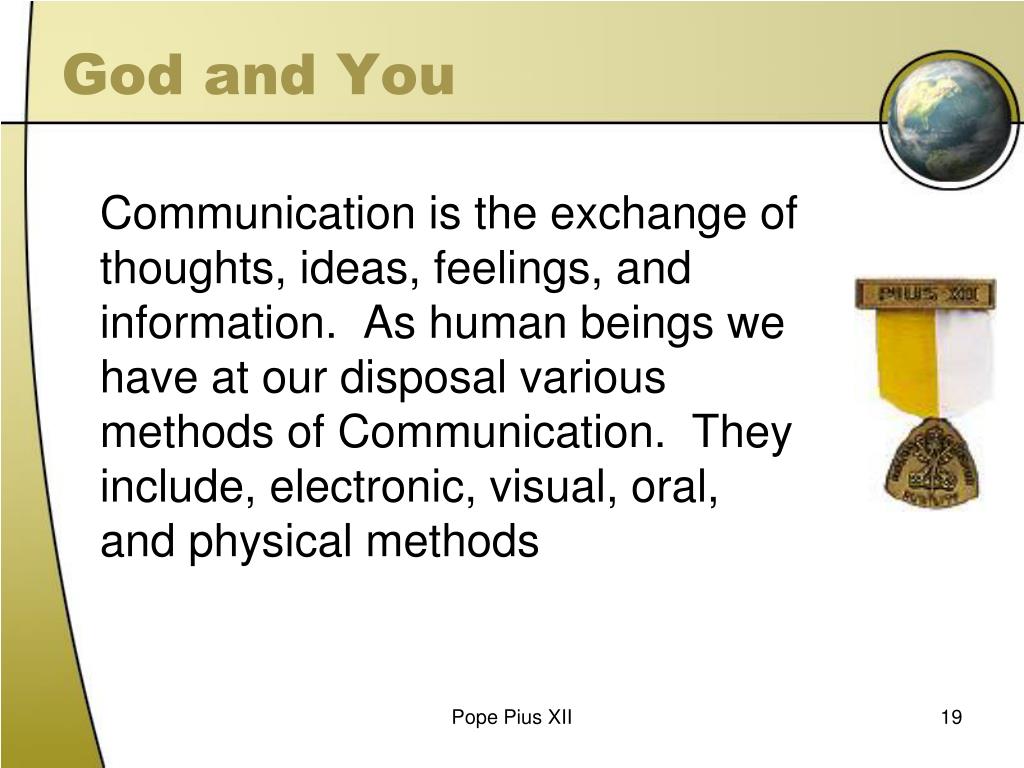 God and You

Communication is the exchange of thoughts, ideas, feelings, and information. As human beings we have at our disposal various methods of Communication. They include, electronic, visual, oral, and physical methods

PIUS XII

Pope Pius XII

19